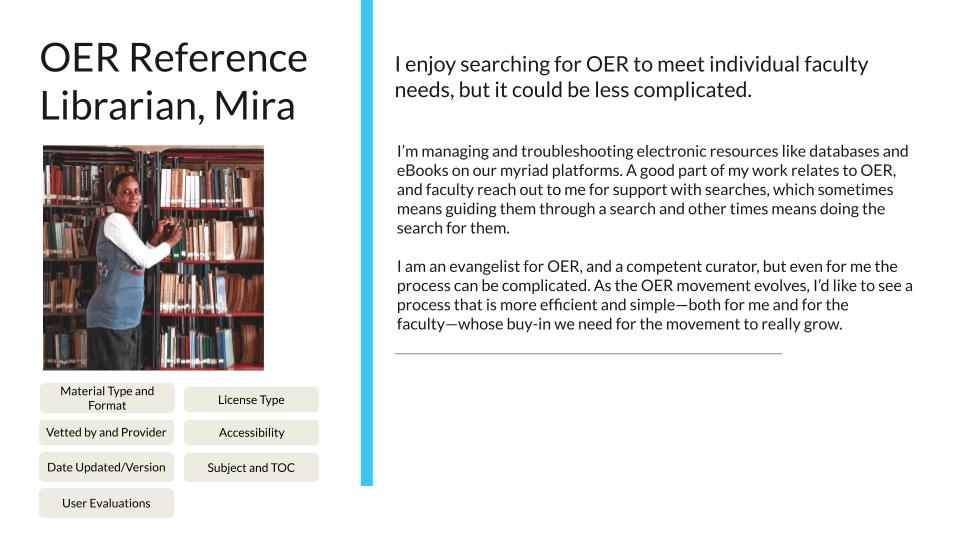 OER Reference Librarian, Mira

Material Type and Format

License Type

Vetted by and Provider

Accessibility

Date Updated/Version

Subject and TOC

User Evaluations

I enjoy searching for OER to meet individual faculty needs, but it could be less complicated.

I'm managing and troubleshooting electronic resources like databases and eBooks on our myriad platforms. A good part of my work relates to OER, and faculty reach out to me for support with searches, which sometimes means guiding them through a search and other times means doing the search for them.

I am an evangelist for OER, and a competent curator, but even for me the process can be complicated. As the OER movement evolves, I'd like to see a process that is more efficient and simple—both for me and for the faculty—whose buy-in we need for the movement to really grow.